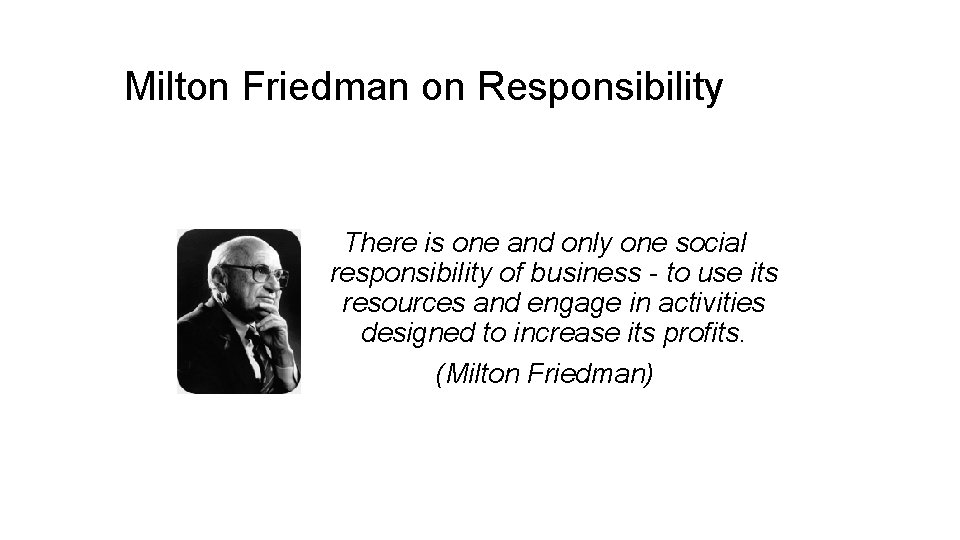 Milton Friedman on Responsibility

There is one and only one social responsibility of business - to use its resources and engage in activities designed to increase its profits.

(Milton Friedman)